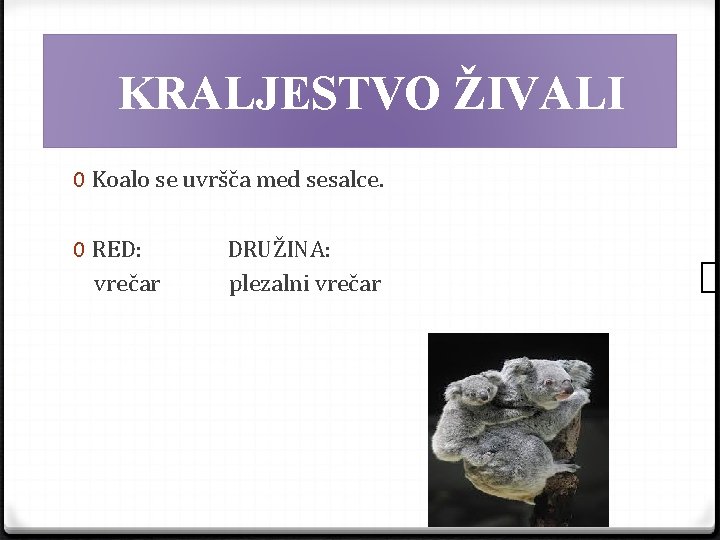 KRALJESTVO ŽIVALI

0 Koalo se uvršča med sesalce.

0 RED: DRUŽINA:
vrečar plezalni vrečar